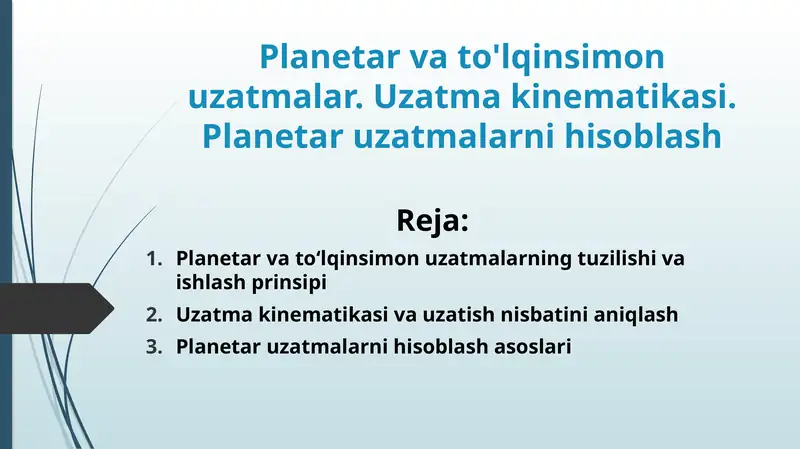 Planetar va to'lqinsimon uzatmalar. Uzatma kinematikasi. Planetar uzatmalarni hisoblash

Reja:

1. Planetar va to‘lqinsimon uzatmalarning tuzilishi va ishlash prinsipi
2. Uzatma kinematikasi va uzatish nisbatini aniqlash
3. Planetar uzatmalarni hisoblash asoslari